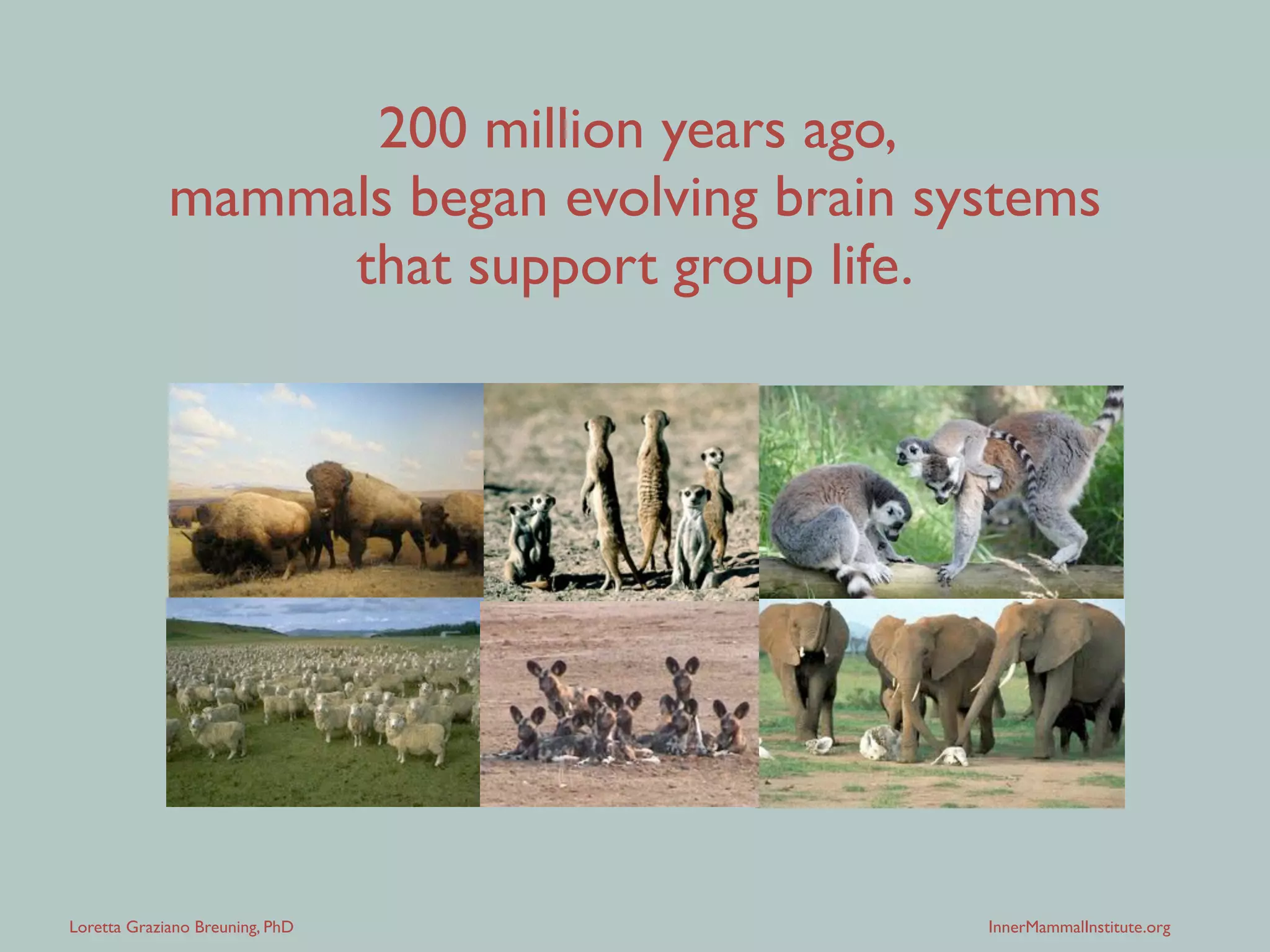 200 million years ago,
mammals began evolving brain systems
that support group life.

Loretta Graziano Breuning, PhD

InnerMammalInstitute.org